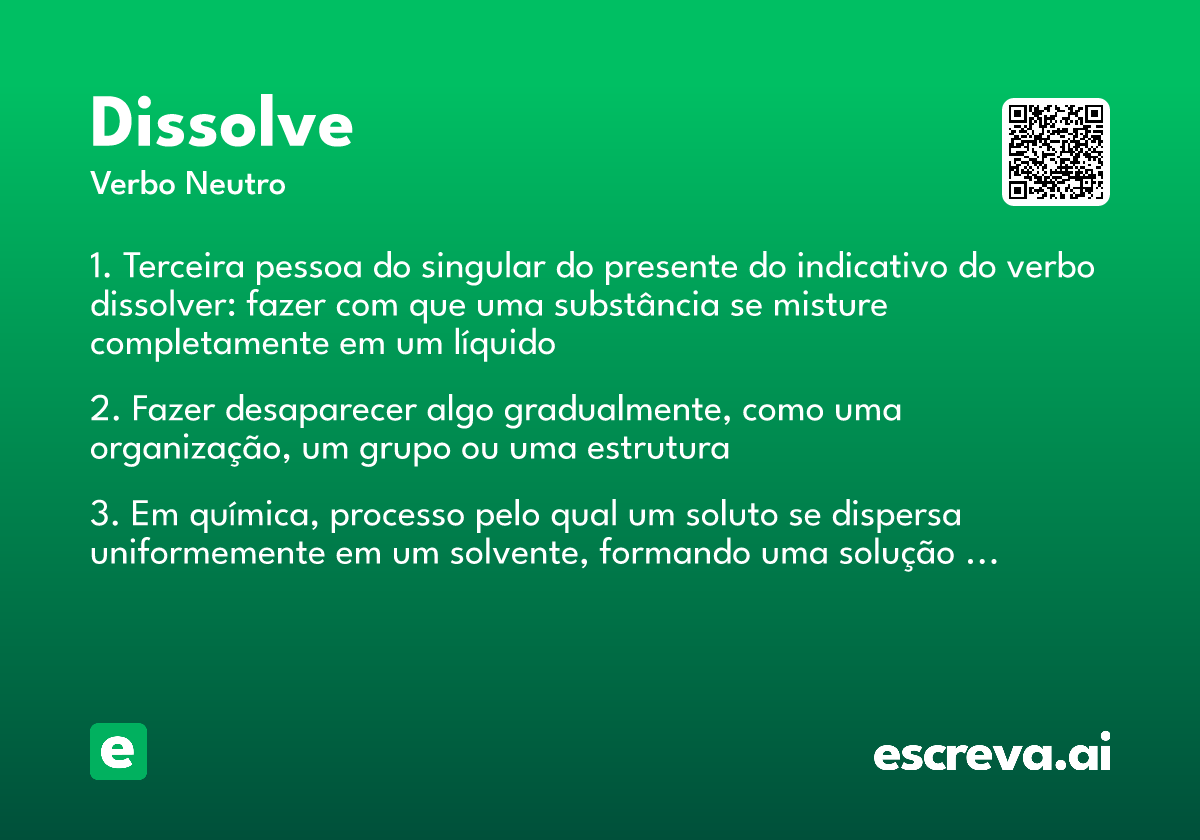 Dissolve
Verbo Neutro

1. Terceira pessoa do singular do presente do indicativo do verbo dissolver: fazer com que uma substância se misture completamente em um líquido

2. Fazer desaparecer algo gradualmente, como uma organização, um grupo ou uma estrutura

3. Em química, processo pelo qual um soluto se dispersa uniformemente em um solvente, formando uma solução …

e

escreva.ai